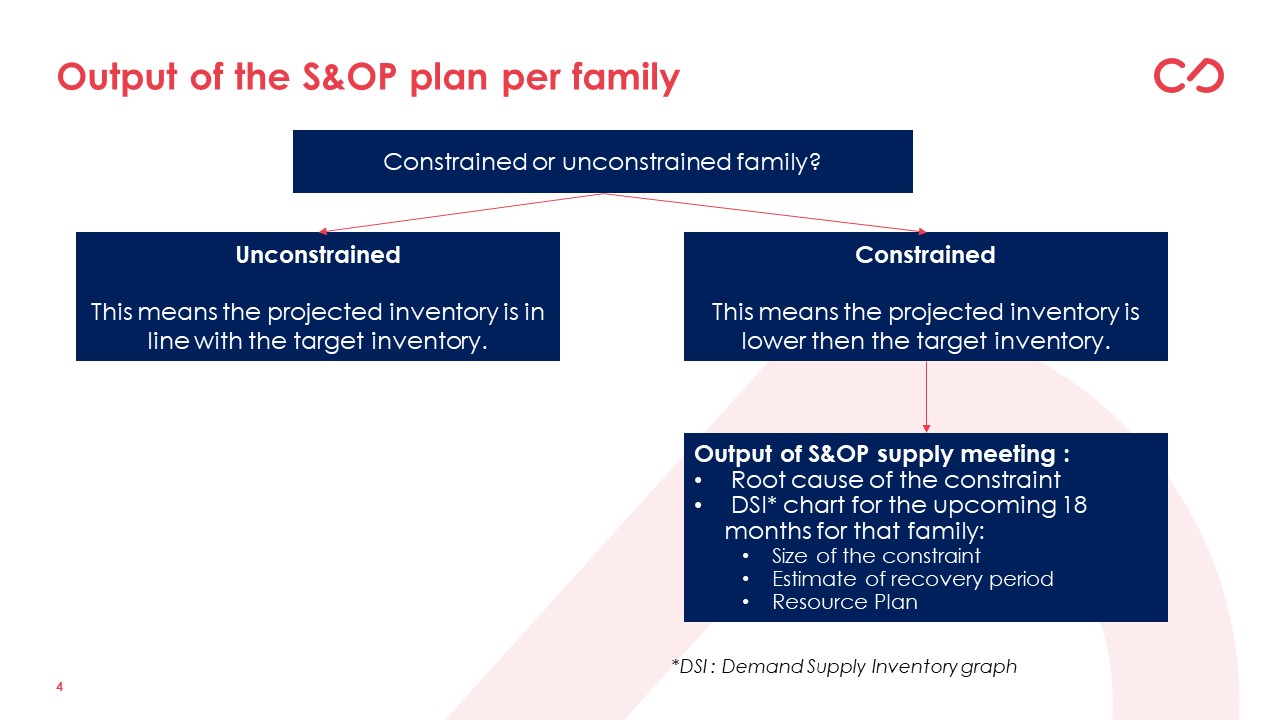 Output of the S&OP plan per family

Constrained or unconstrained family?

Unconstrained

This means the projected inventory is in line with the target inventory.

Constrained

This means the projected inventory is lower then the target inventory.

Output of S&OP supply meeting :
• Root cause of the constraint
• DSI* chart for the upcoming 18 months for that family:
  • Size of the constraint
  • Estimate of recovery period
  • Resource Plan

*DSI : Demand Supply Inventory graph

4